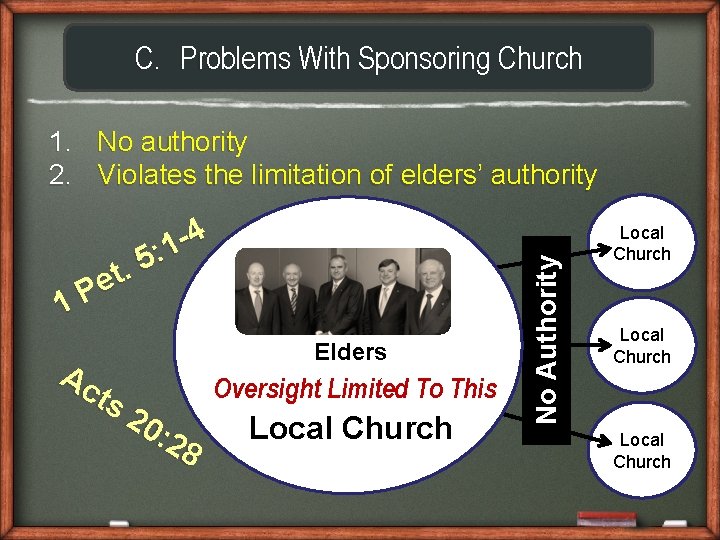 C. Problems With Sponsoring Church

1. No authority
2. Violates the limitation of elders' authority

1 Pet. 5:1-4

Acts 20:28

Elders

Oversight Limited To This

Local Church

No Authority

Local Church

Local Church

Local Church